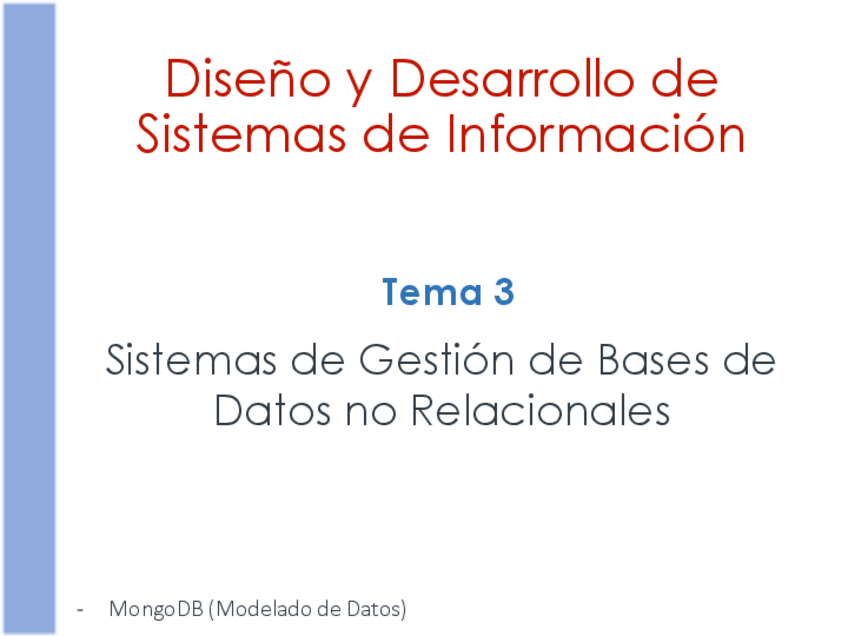 Diseño y Desarrollo de Sistemas de Información

Tema 3

Sistemas de Gestión de Bases de Datos no Relacionales

- MongoDB (Modelado de Datos)